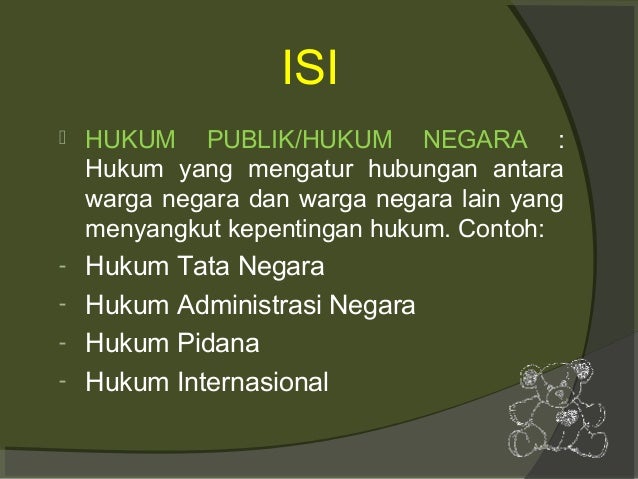 ISI

HUKUM PUBLIK/HUKUM NEGARA : Hukum yang mengatur hubungan antara warga negara dan warga negara lain yang menyangkut kepentingan hukum. Contoh:

- Hukum Tata Negara
- Hukum Administrasi Negara
- Hukum Pidana
- Hukum Internasional